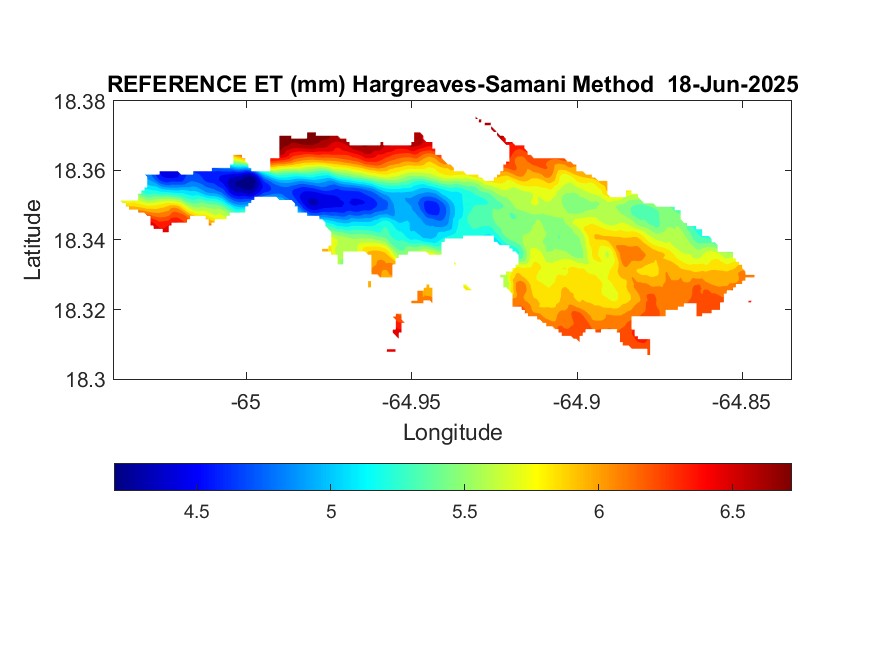 REFERENCE ET (mm) Hargreaves-Samani Method 18-Jun-2025

18.38
18.36
18.34
18.32
18.3

Latitude

-65
-64.95
-64.9
-64.85

Longitude

4.5
5
5.5
6
6.5